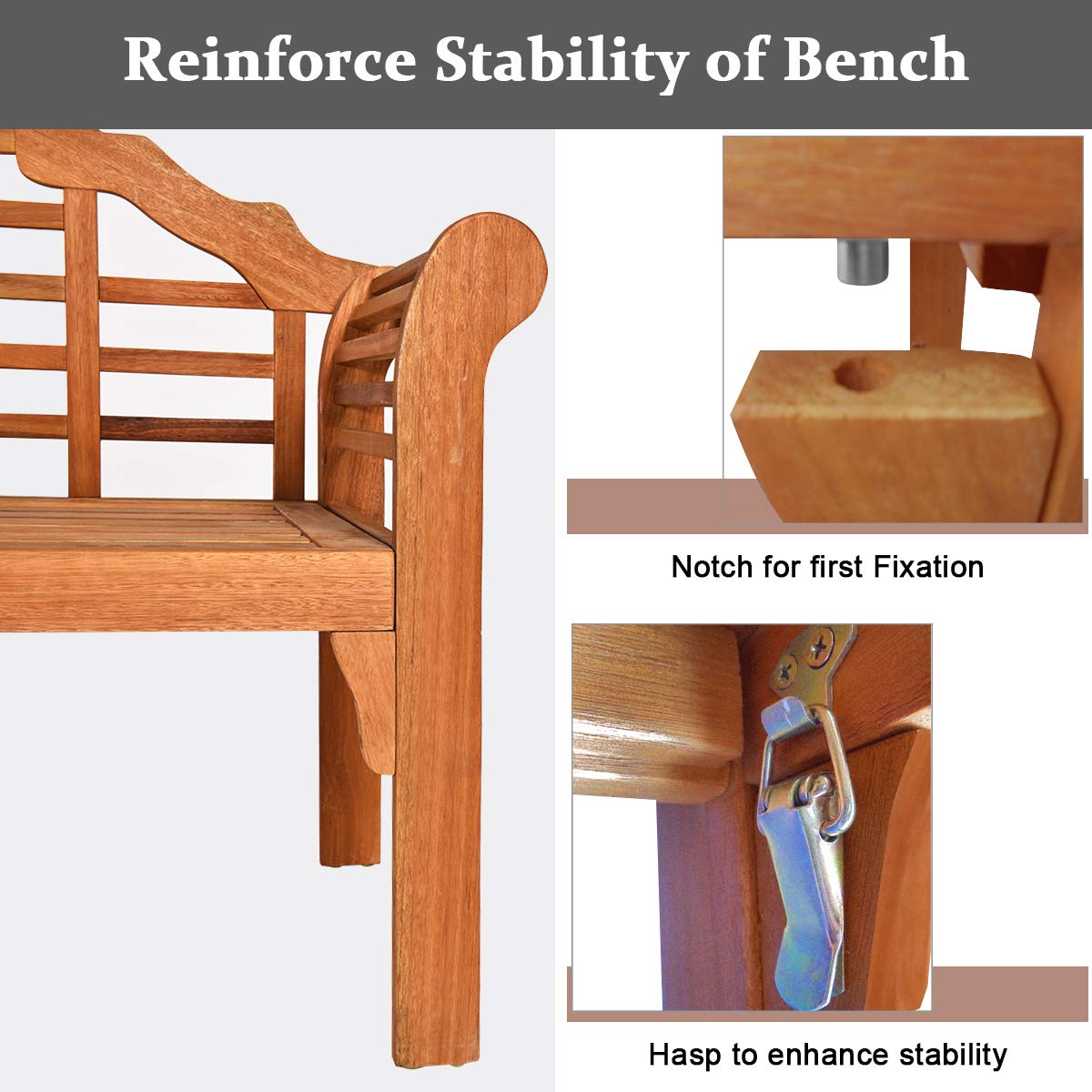 Reinforce Stability of Bench

Notch for first Fixation

Hasp to enhance stability